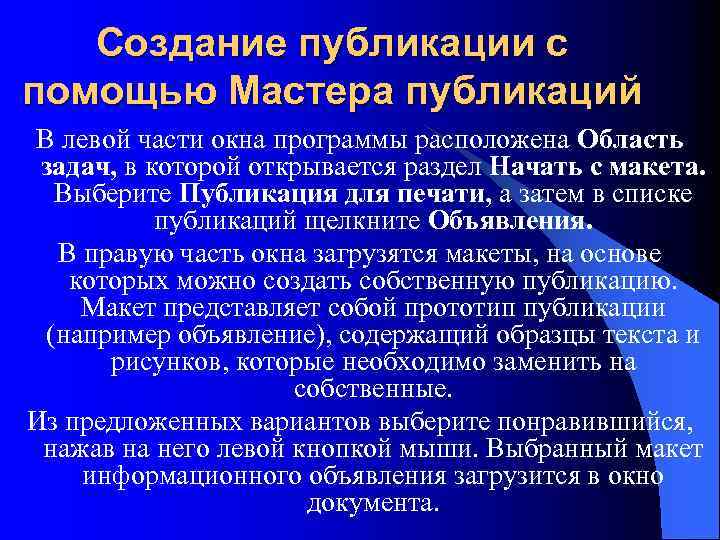 Создание публикации с помощью Мастера публикаций

В левой части окна программы расположена Область задач, в которой открывается раздел Начать с макета. Выберите Публикация для печати, а затем в списке публикаций щелкните Объявления.

В правую часть окна загрузятся макеты, на основе которых можно создать собственную публикацию. Макет представляет собой прототип публикации (например объявление), содержащий образцы текста и рисунков, которые необходимо заменить на собственные.

Из предложенных вариантов выберите понравившийся, нажав на него левой кнопкой мыши. Выбранный макет информационного объявления загрузится в окно документа.